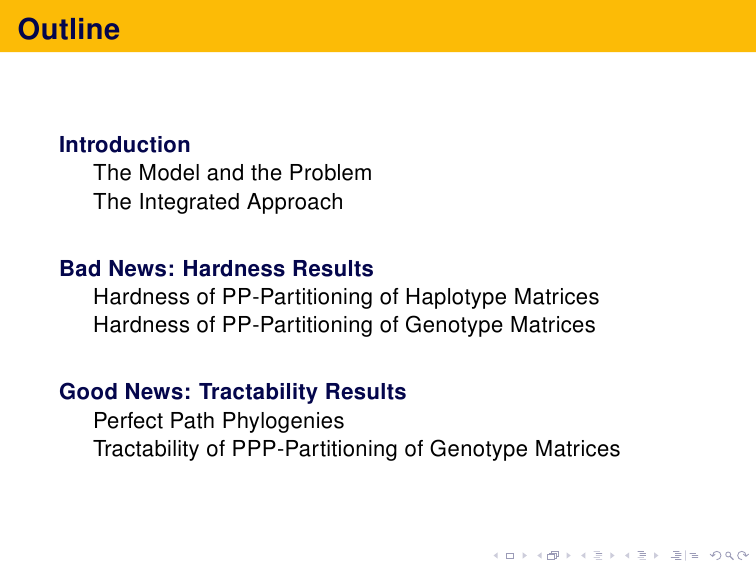 Outline

Introduction
The Model and the Problem
The Integrated Approach

Bad News: Hardness Results
Hardness of PP-Partitioning of Haplotype Matrices
Hardness of PP-Partitioning of Genotype Matrices

Good News: Tractability Results
Perfect Path Phylogenies
Tractability of PPP-Partitioning of Genotype Matrices